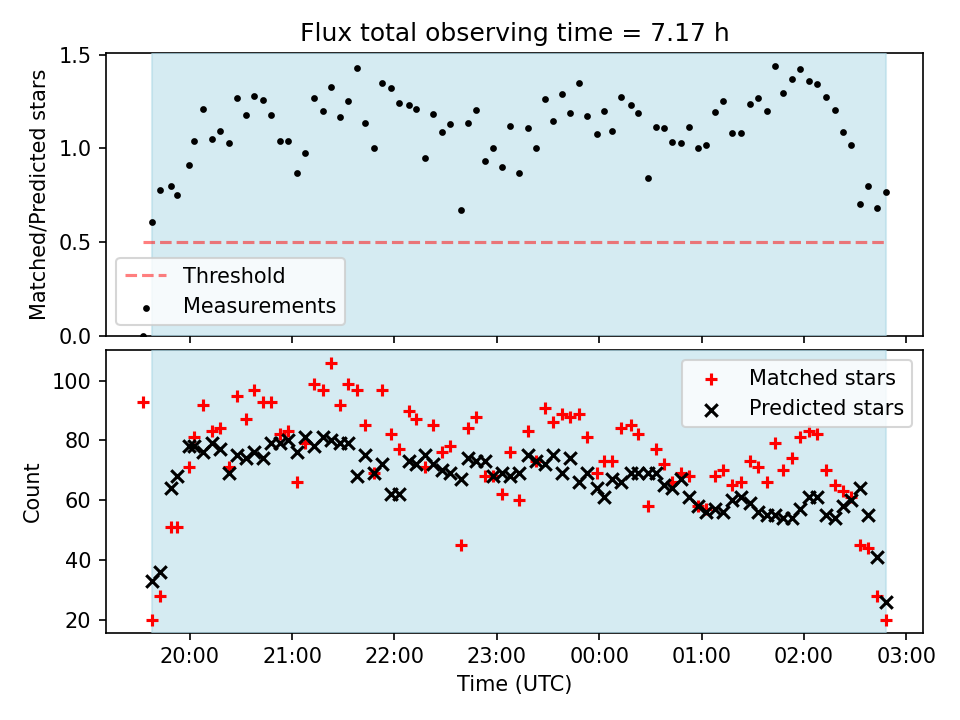 Flux total observing time = 7.17 h

Matched/Predicted stars

1.5
1.0
0.5
0.0

Threshold
Measurements

Count

100
80
60
40
20

Matched stars
Predicted stars

20:00
21:00
22:00
23:00
00:00
01:00
02:00
03:00

Time (UTC)